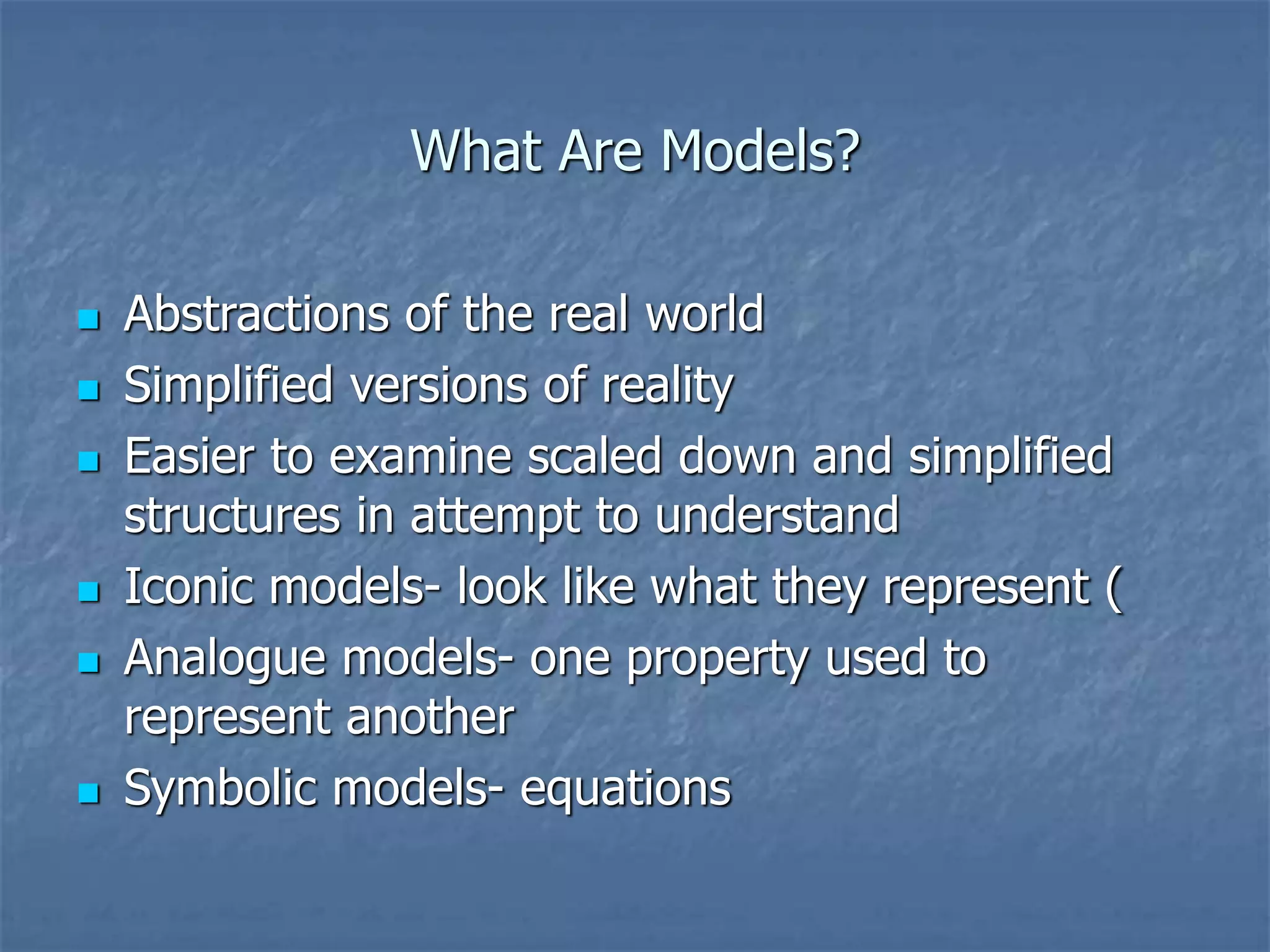 What Are Models?

- Abstractions of the real world
- Simplified versions of reality
- Easier to examine scaled down and simplified structures in attempt to understand
- Iconic models- look like what they represent (
- Analogue models- one property used to represent another
- Symbolic models- equations